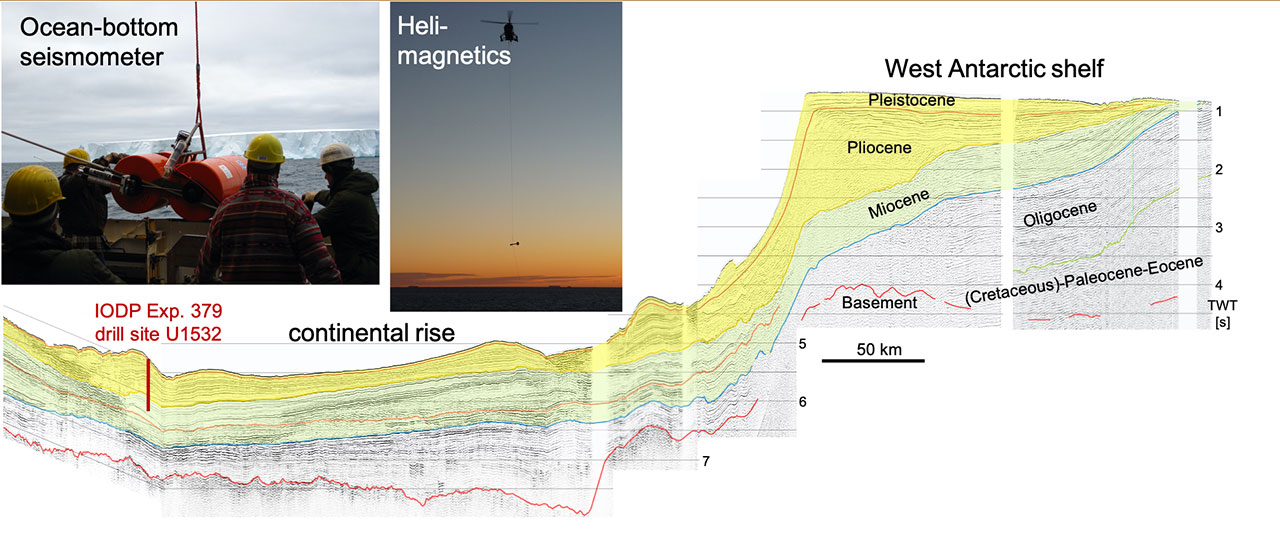 Ocean-bottom seismometer

Heli-magnetics

West Antarctic shelf

Pleistocene

Pliocene

Miocene

Oligocene

Basement

(Cretaceous)-Paleocene-Eocene

1

2

3

4

TWT [s]

IODP Exp. 379 drill site U1532

continental rise

5

6

7

50 km